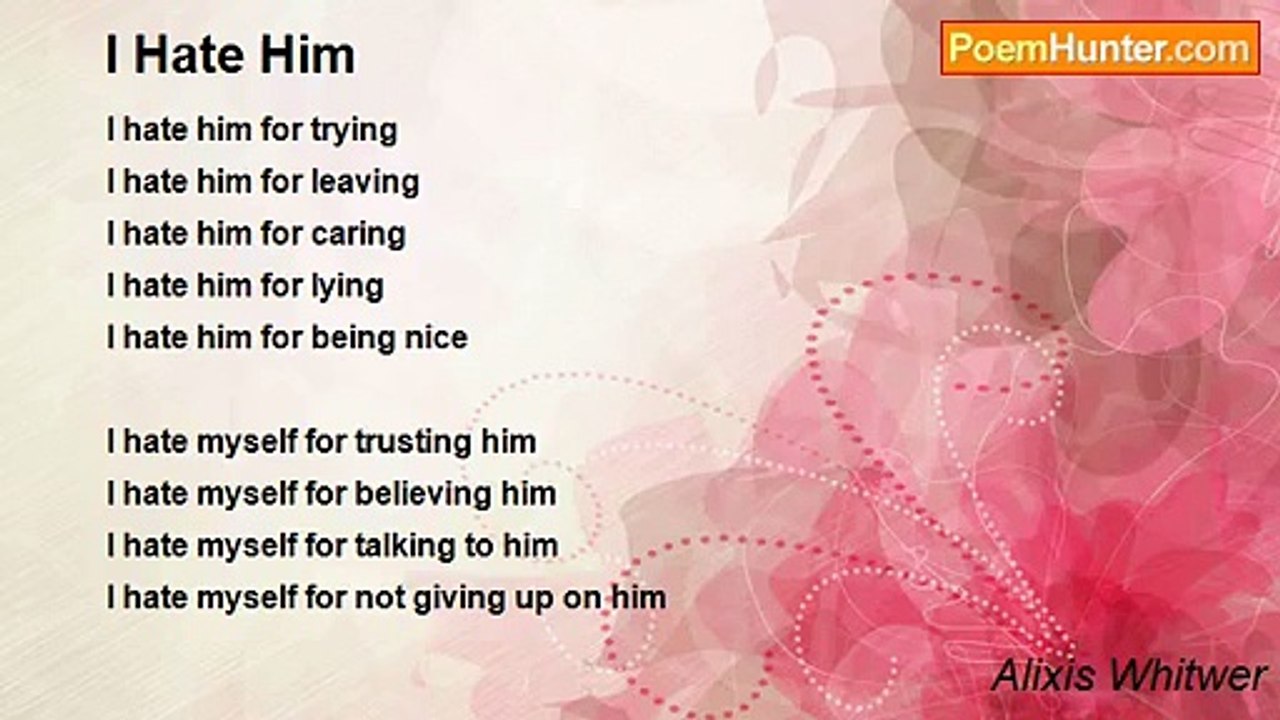 I Hate Him

PoemHunter.com

I hate him for trying
I hate him for leaving
I hate him for caring
I hate him for lying
I hate him for being nice

I hate myself for trusting him
I hate myself for believing him
I hate myself for talking to him
I hate myself for not giving up on him

Alixis Whitwer